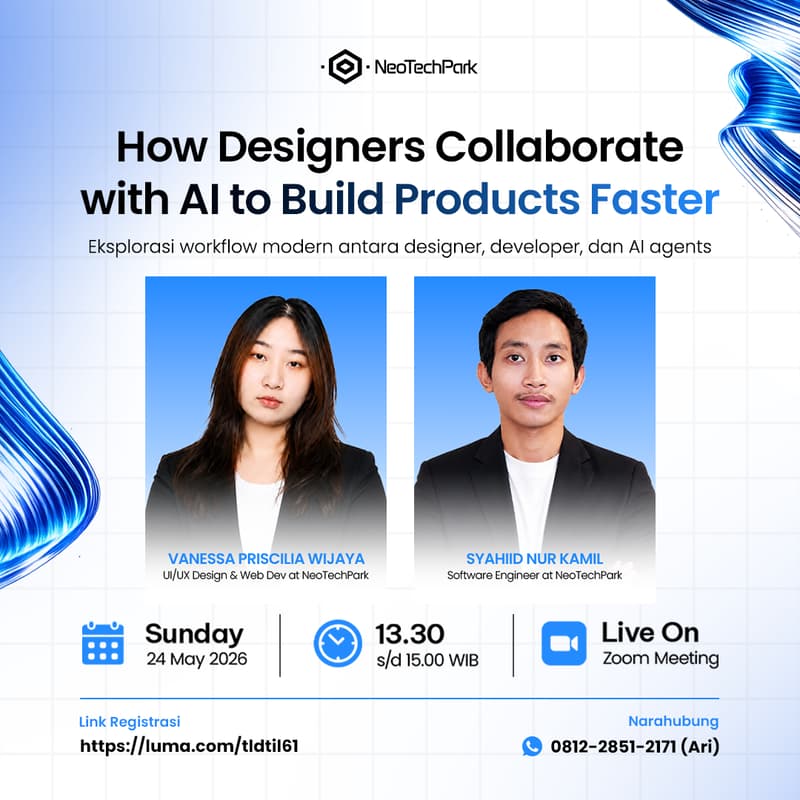 NeoTechPark

How Designers Collaborate with AI to Build Products Faster

Eksplorasi workflow modern antara designer, developer, dan AI agents

VANESSA PRISCILIA WIJAYA
UI/UX Design & Web Dev at NeoTechPark

SYAHIID NUR KAMIL
Software Engineer at NeoTechPark

Sunday
24 May 2026

13.30
s/d 15.00 WIB

Live On
Zoom Meeting

Link Registrasi
https://luma.com/tldtil61

Narahubung
0812-2851-2171 (Ari)